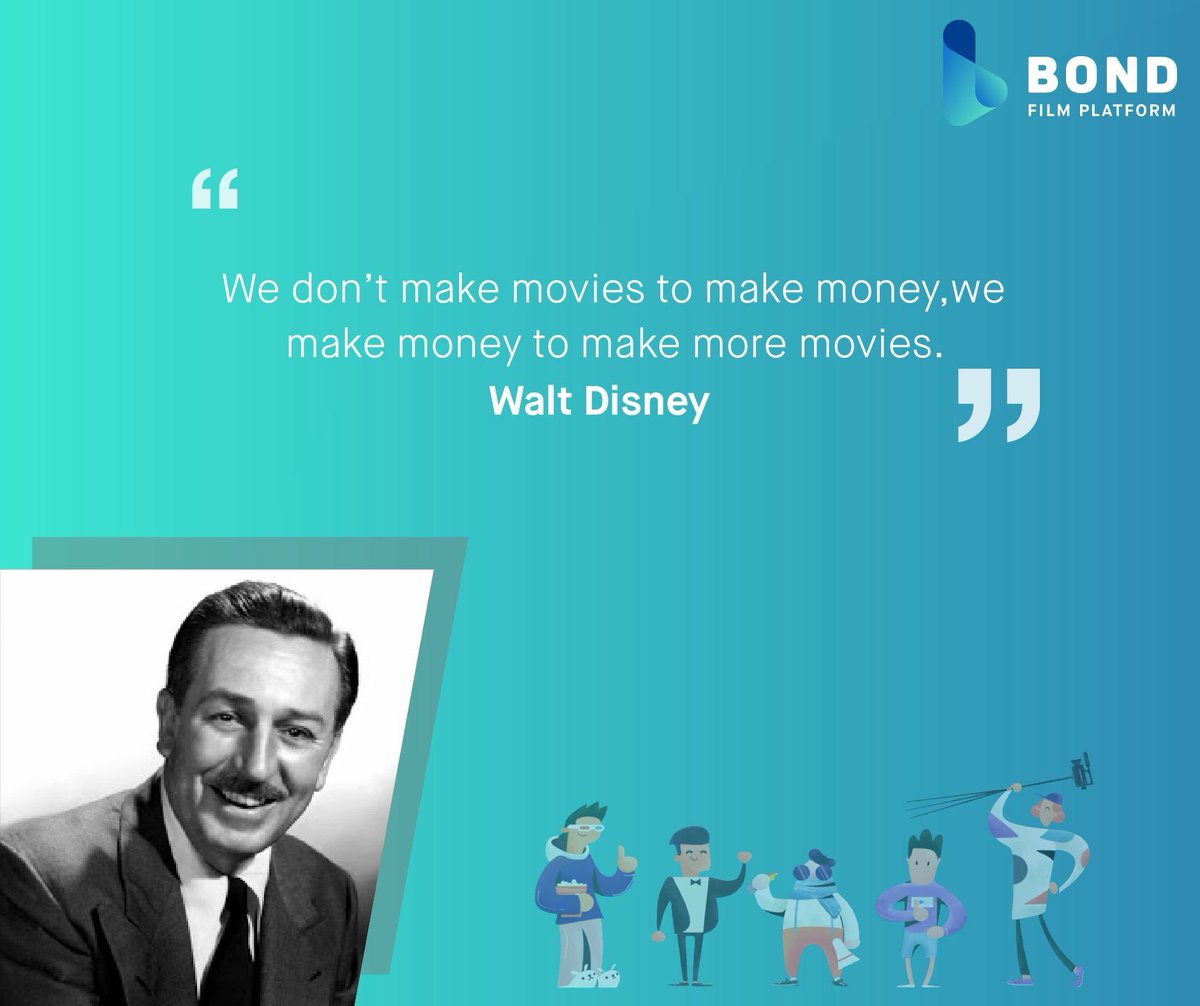 BOND
FILM PLATFORM

“

We don’t make movies to make money,we make money to make more movies.

Walt Disney

”